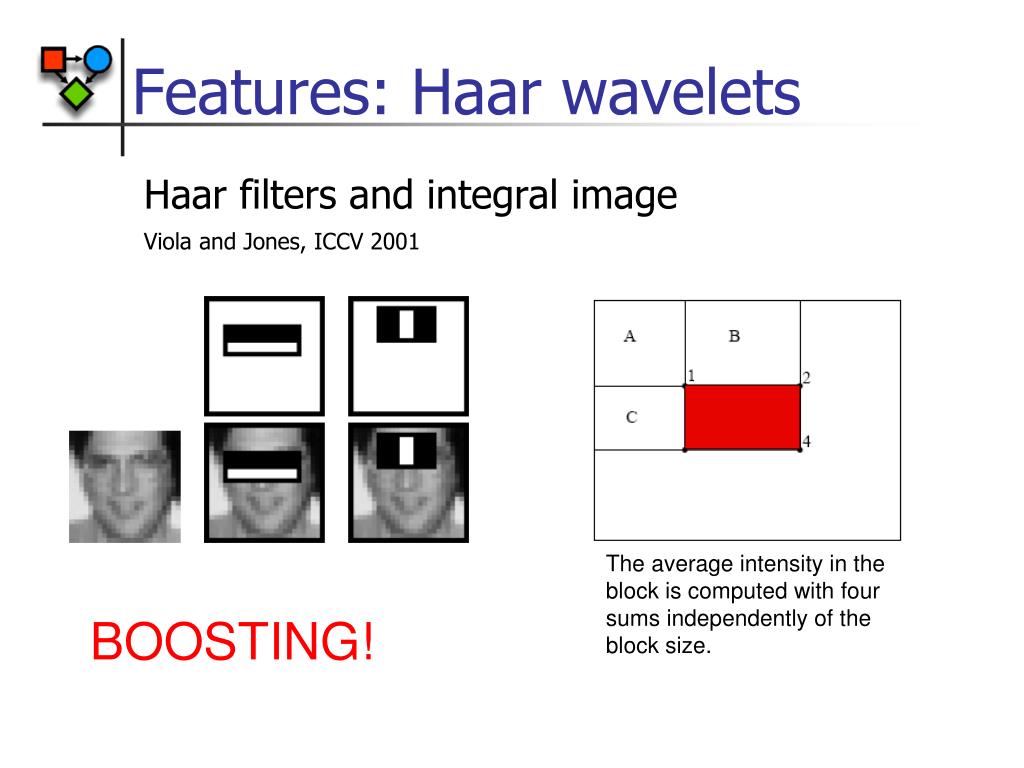 Features: Haar wavelets

Haar filters and integral image

Viola and Jones, ICCV 2001

A B 1 2 C 4

The average intensity in the block is computed with four sums independently of the block size.

BOOSTING!